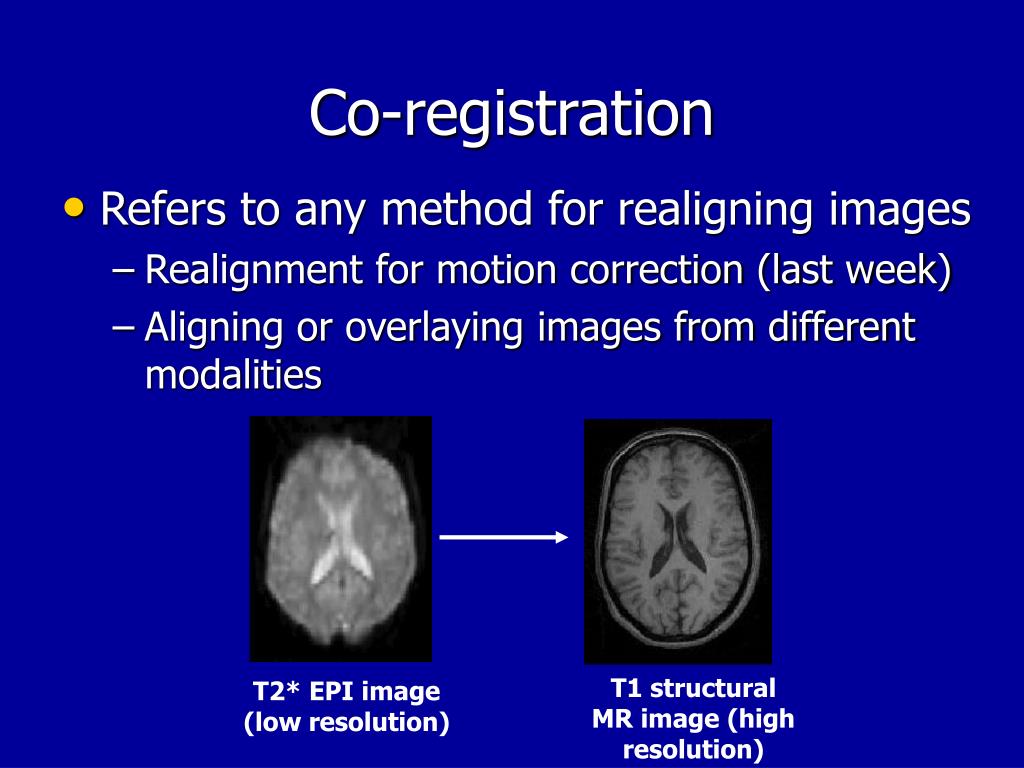 Co-registration

• Refers to any method for realigning images
– Realignment for motion correction (last week)
– Aligning or overlaying images from different modalities

T2* EPI image (low resolution)

T1 structural MR image (high resolution)